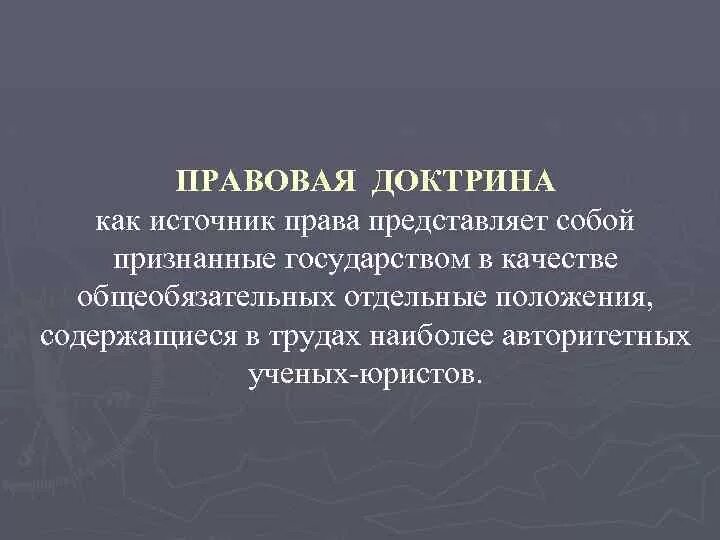 ПРАВОВАЯ ДОКТРИНА
как источник права представляет собой признанные государством в качестве общеобязательных отдельные положения, содержащиеся в трудах наиболее авторитетных ученых-юристов.